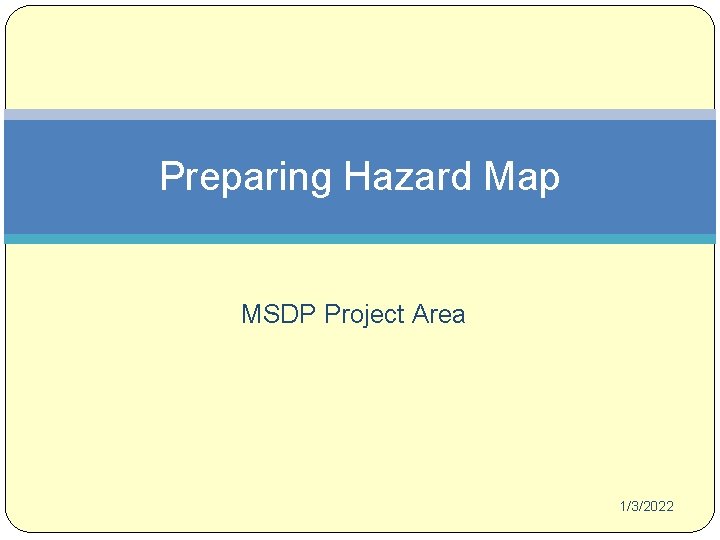 Preparing Hazard Map

MSDP Project Area

1/3/2022